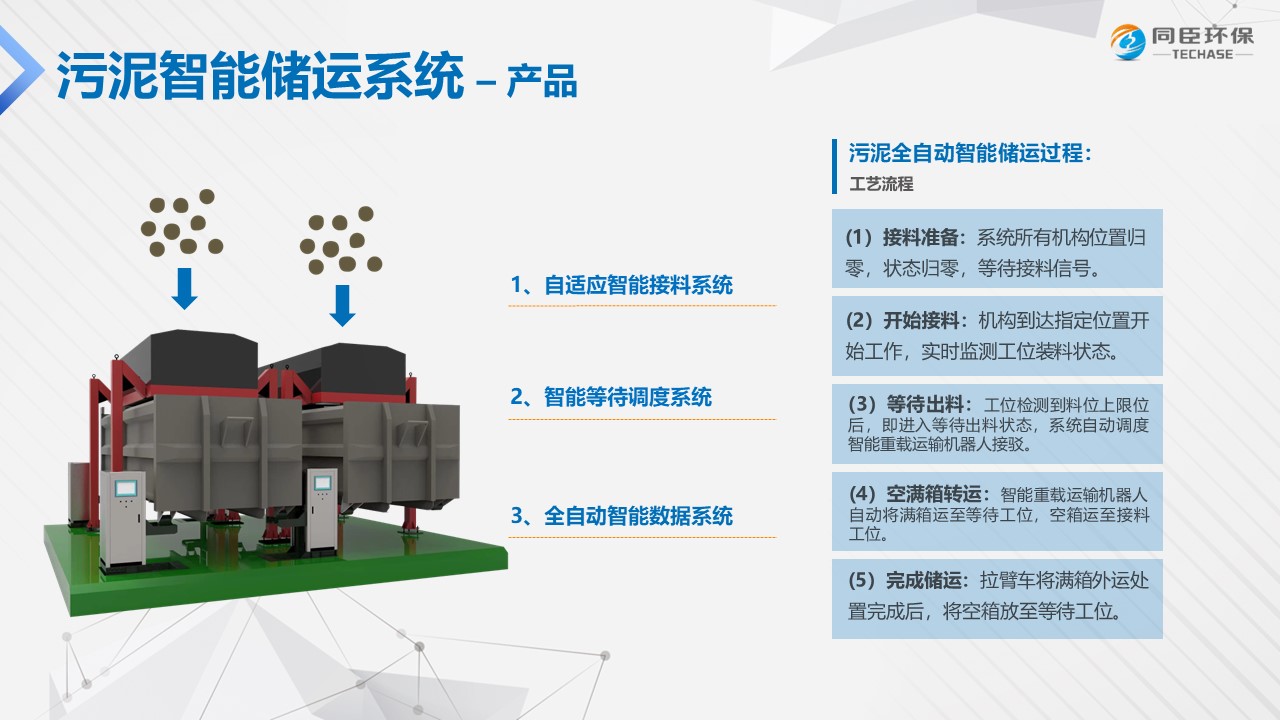 污泥智能储运系统 – 产品

同臣环保
TECHASE

1、自适应智能接料系统

2、智能等待调度系统

3、全自动智能数据系统

污泥全自动智能储运过程：

工艺流程

（1）接料准备：系统所有机构位置归零，状态归零，等待接料信号。

（2）开始接料：机构到达指定位置开始工作，实时监测工位装料状态。

（3）等待出料：工位检测到料位上限位后，即进入等待出料状态，系统自动调度智能重载运输机器人接驳。

（4）空满箱转运：智能重载运输机器人自动将满箱运至等待工位，空箱运至接料工位。

（5）完成储运：拉臂车将满箱外运处置完成后，将空箱放至等待工位。